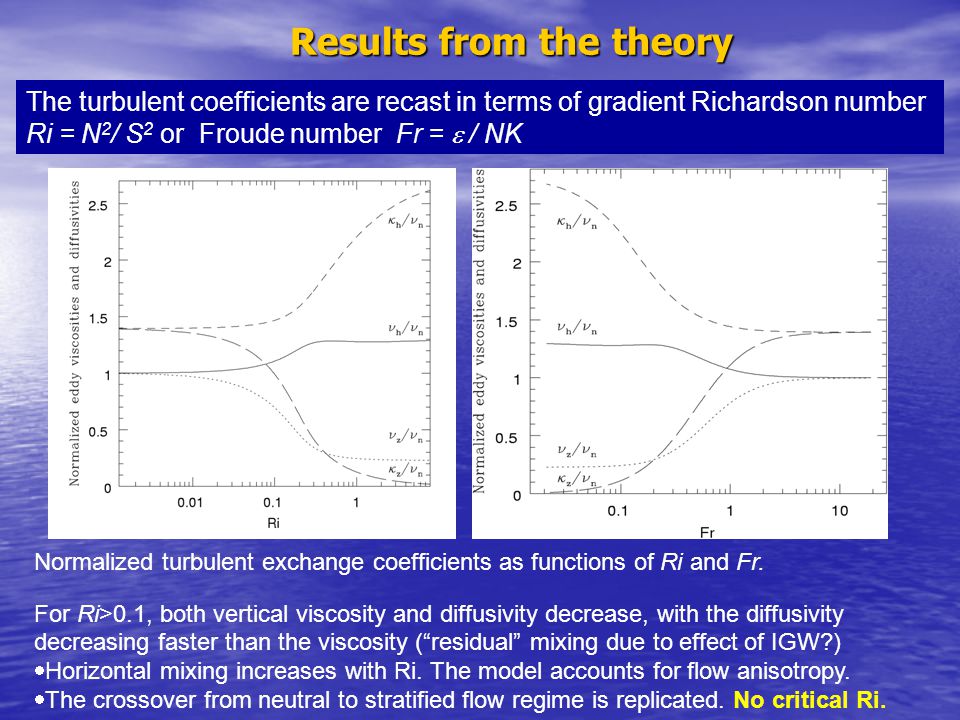 Results from the theory

The turbulent coefficients are recast in terms of gradient Richardson number $Ri = N^2/S^2$ or Froude number $Fr = \varepsilon / NK$

Normalized eddy viscosities and diffusivities

2.5
2
1.5
1
0.5
0

$\kappa_h/\nu_n$
$\nu_h/\nu_n$
$\nu_z/\nu_n$
$\kappa_z/\nu_n$

0.01
0.1
1
Ri

Normalized eddy viscosities and diffusivities

2.5
2
1.5
1
0.5
0

$\kappa_h/\nu_n$
$\nu_h/\nu_n$
$\nu_z/\nu_n$
$\kappa_z/\nu_n$

0.1
1
10
Fr

Normalized turbulent exchange coefficients as functions of Ri and Fr.

For Ri>0.1, both vertical viscosity and diffusivity decrease, with the diffusivity decreasing faster than the viscosity (“residual” mixing due to effect of IGW?)
•Horizontal mixing increases with Ri. The model accounts for flow anisotropy.
•The crossover from neutral to stratified flow regime is replicated. No critical Ri.